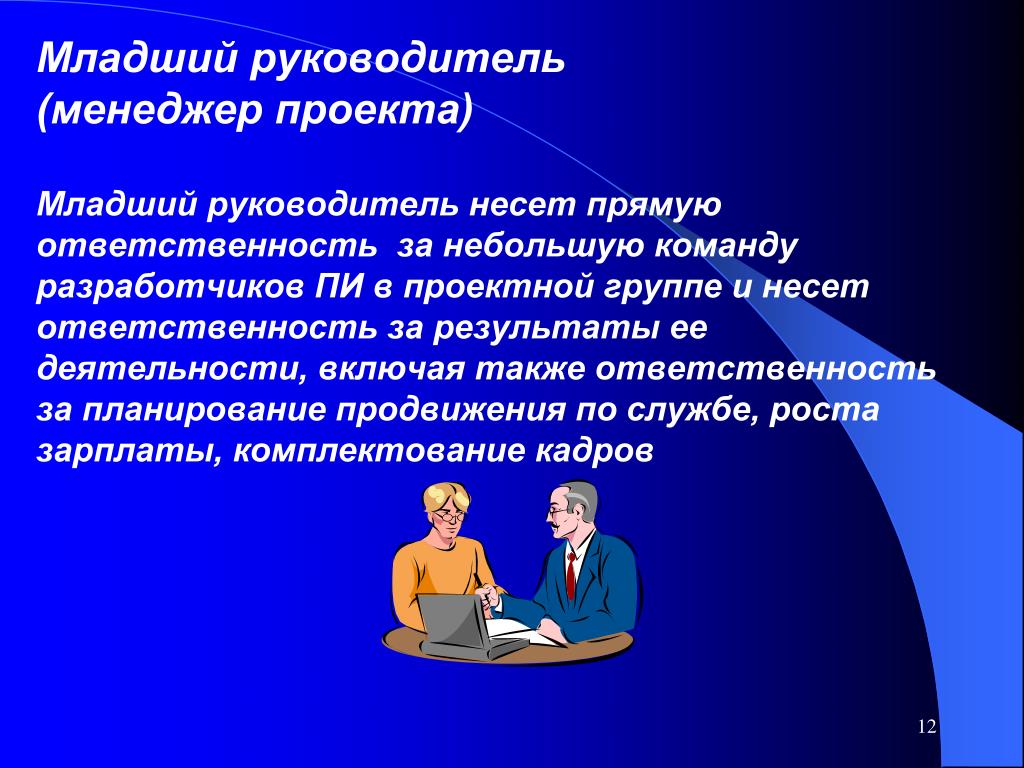 Младший руководитель (менеджер проекта)

Младший руководитель несет прямую ответственность  за небольшую команду разработчиков ПИ в проектной группе и несет ответственность за результаты ее деятельности, включая также ответственность за планирование продвижения по службе, роста зарплаты, комплектование кадров

12